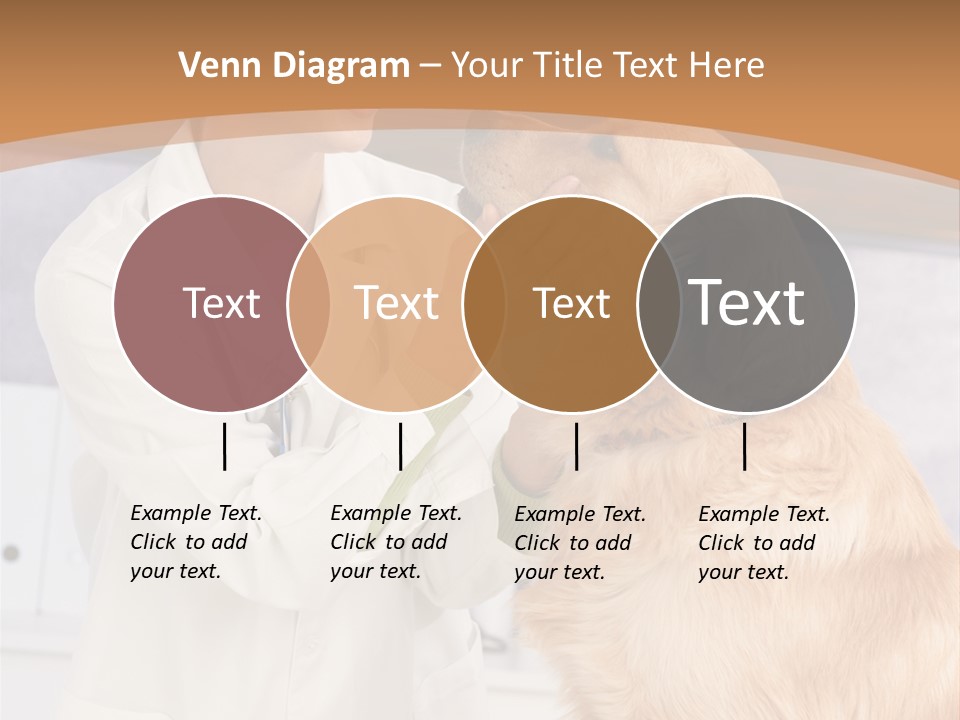 Venn Diagram – Your Title Text Here

Text

Text

Text

Text

Example Text. Click to add your text.

Example Text. Click to add your text.

Example Text. Click to add your text.

Example Text. Click to add your text.